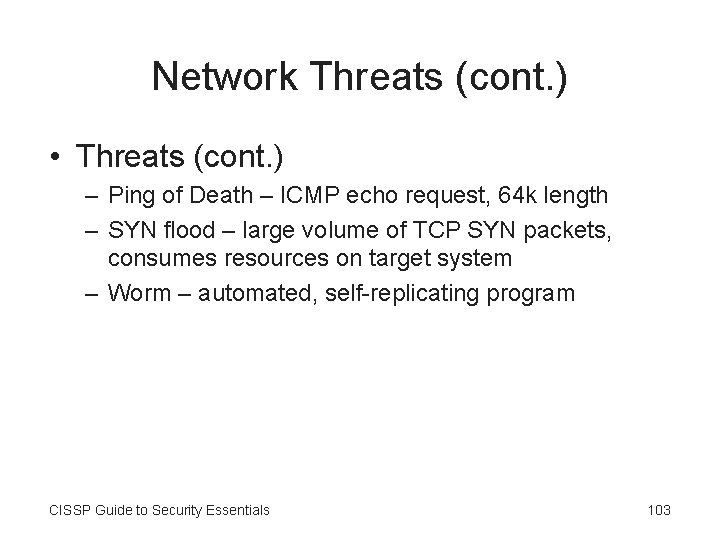 Network Threats (cont.)

• Threats (cont.)
 – Ping of Death – ICMP echo request, 64k length
 – SYN flood – large volume of TCP SYN packets, consumes resources on target system
 – Worm – automated, self-replicating program

CISSP Guide to Security Essentials

103